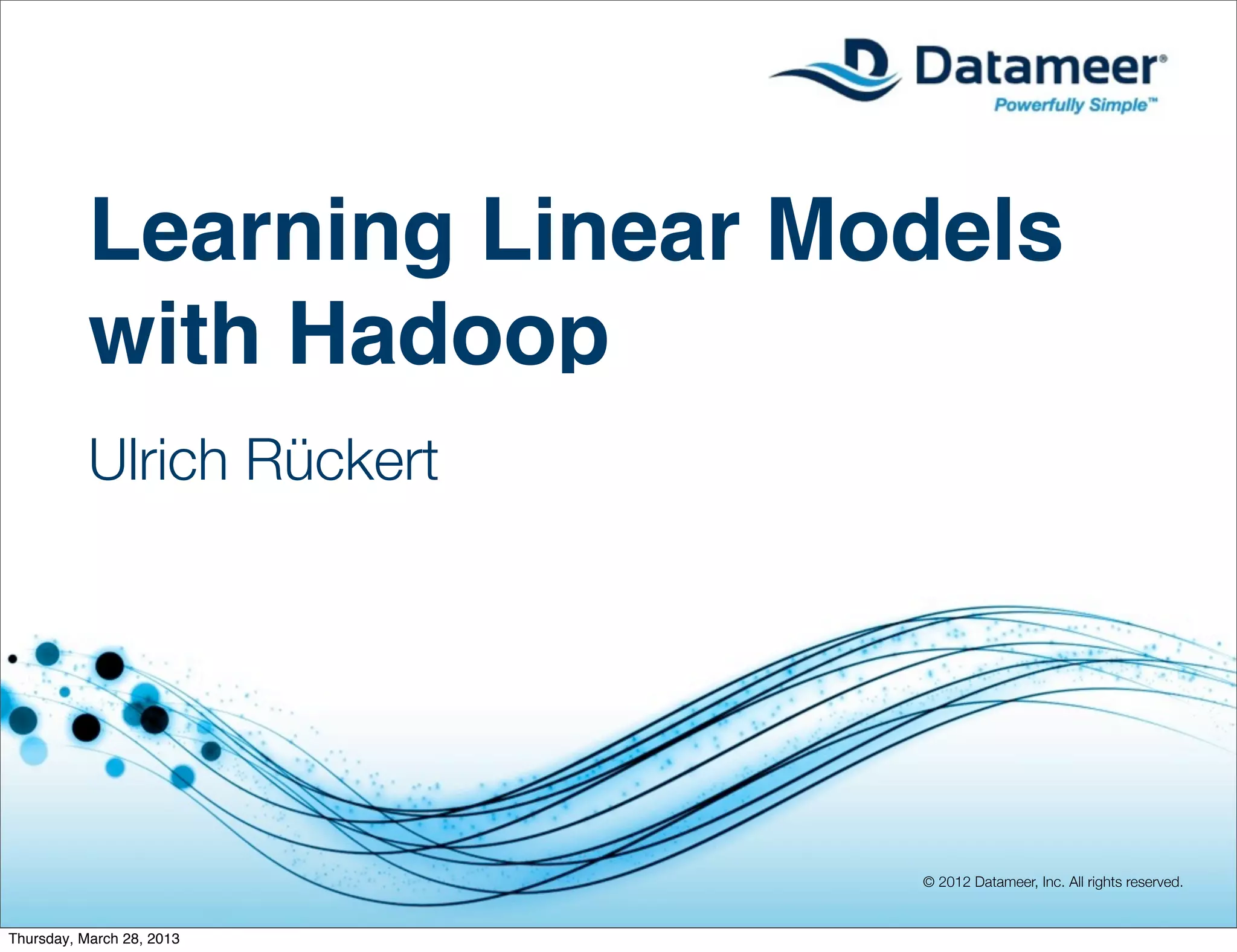 Datameer®
Powerfully Simple™

Learning Linear Models with Hadoop

Ulrich Rückert

© 2012 Datameer, Inc. All rights reserved.

Thursday, March 28, 2013